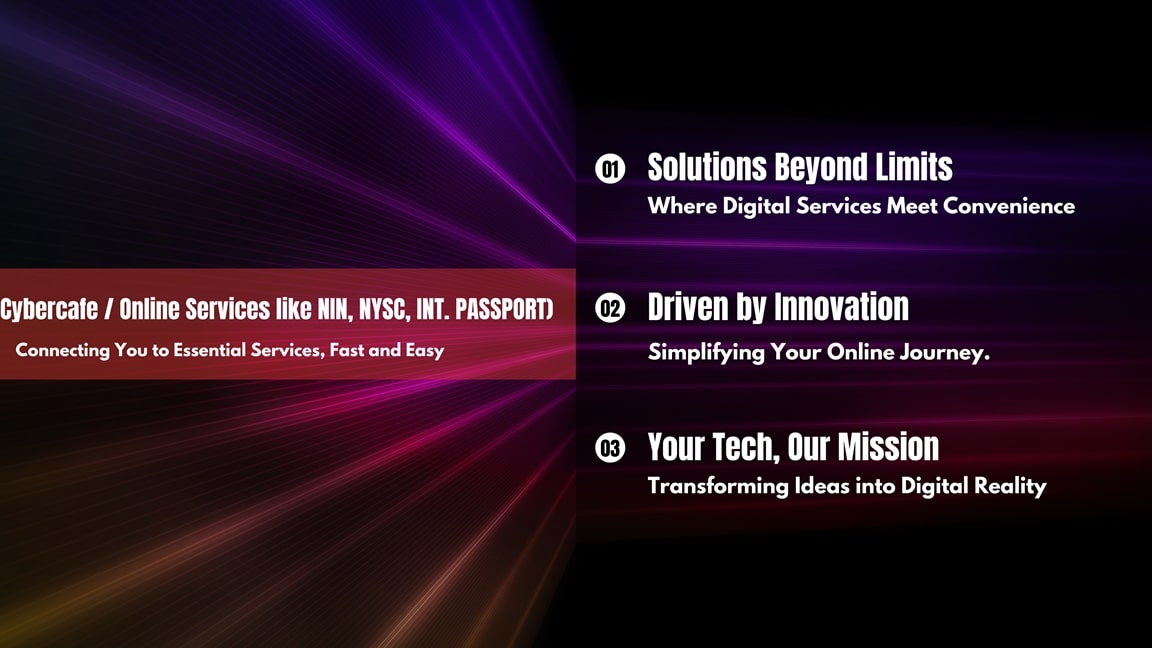 Cybercafe / Online Services like NIN, NYSC, INT. PASSPORT)

Connecting You to Essential Services, Fast and Easy

01 Solutions Beyond Limits

Where Digital Services Meet Convenience

02 Driven by Innovation

Simplifying Your Online Journey.

03 Your Tech, Our Mission

Transforming Ideas into Digital Reality